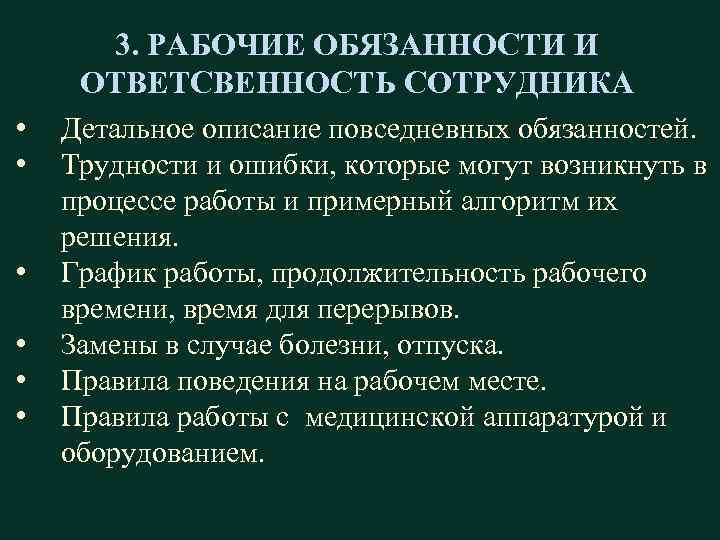 3. РАБОЧИЕ ОБЯЗАННОСТИ И ОТВЕТСВЕННОСТЬ СОТРУДНИКА

• Детальное описание повседневных обязанностей.
• Трудности и ошибки, которые могут возникнуть в процессе работы и примерный алгоритм их решения.
• График работы, продолжительность рабочего времени, время для перерывов.
• Замены в случае болезни, отпуска.
• Правила поведения на рабочем месте.
• Правила работы с медицинской аппаратурой и оборудованием.